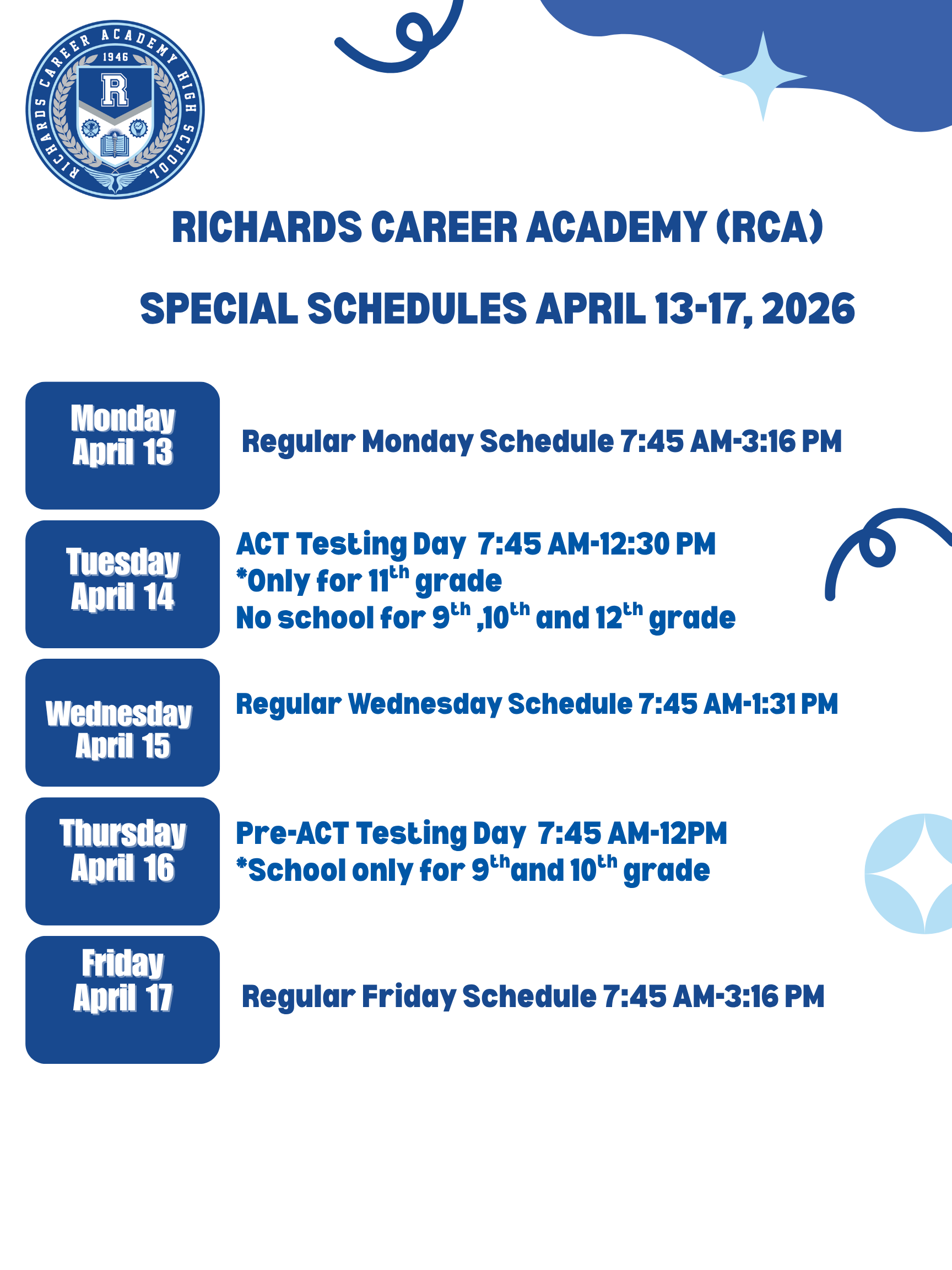 RICHARDS CAREER ACADEMY HIGH SCHOOL
1946
R

RICHARDS CAREER ACADEMY (RCA)

SPECIAL SCHEDULES APRIL 13-17, 2026

Monday
April 13

Regular Monday Schedule 7:45 AM-3:16 PM

Tuesday
April 14

ACT Testing Day 7:45 AM-12:30 PM
*Only for 11$^{th}$ grade
No school for 9$^{th}$ ,10$^{th}$ and 12$^{th}$ grade

Wednesday
April 15

Regular Wednesday Schedule 7:45 AM-1:31 PM

Thursday
April 16

Pre-ACT Testing Day 7:45 AM-12PM
*School only for 9$^{th}$and 10$^{th}$ grade

Friday
April 17

Regular Friday Schedule 7:45 AM-3:16 PM